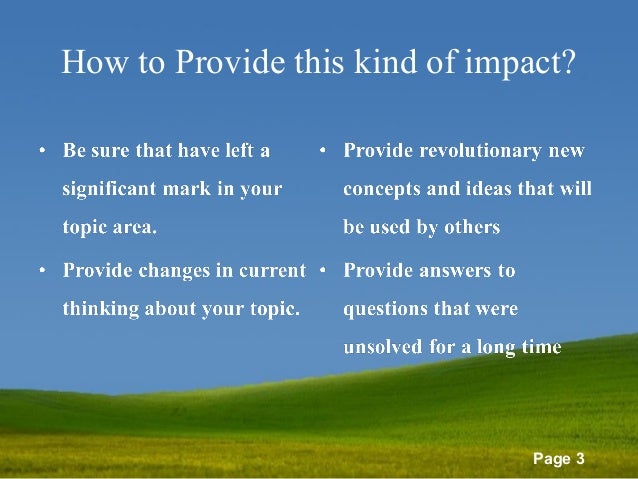 How to Provide this kind of impact?

• Be sure that have left a significant mark in your topic area.
• Provide changes in current thinking about your topic.

• Provide revolutionary new concepts and ideas that will be used by others
• Provide answers to questions that were unsolved for a long time

Page 3